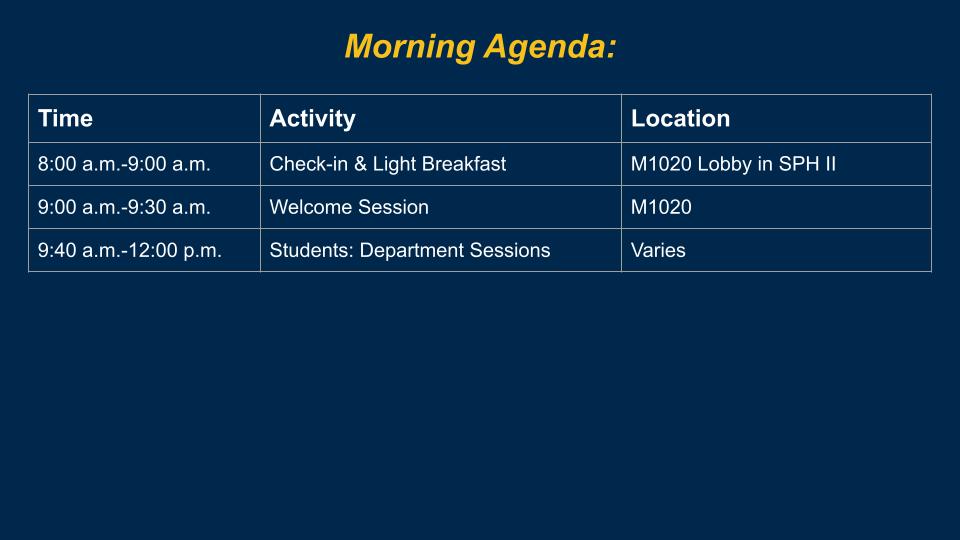 Morning Agenda:

| Time | Activity | Location |
|---|---|---|
| 8:00 a.m.-9:00 a.m. | Check-in & Light Breakfast | M1020 Lobby in SPH II |
| 9:00 a.m.-9:30 a.m. | Welcome Session | M1020 |
| 9:40 a.m.-12:00 p.m. | Students: Department Sessions | Varies |